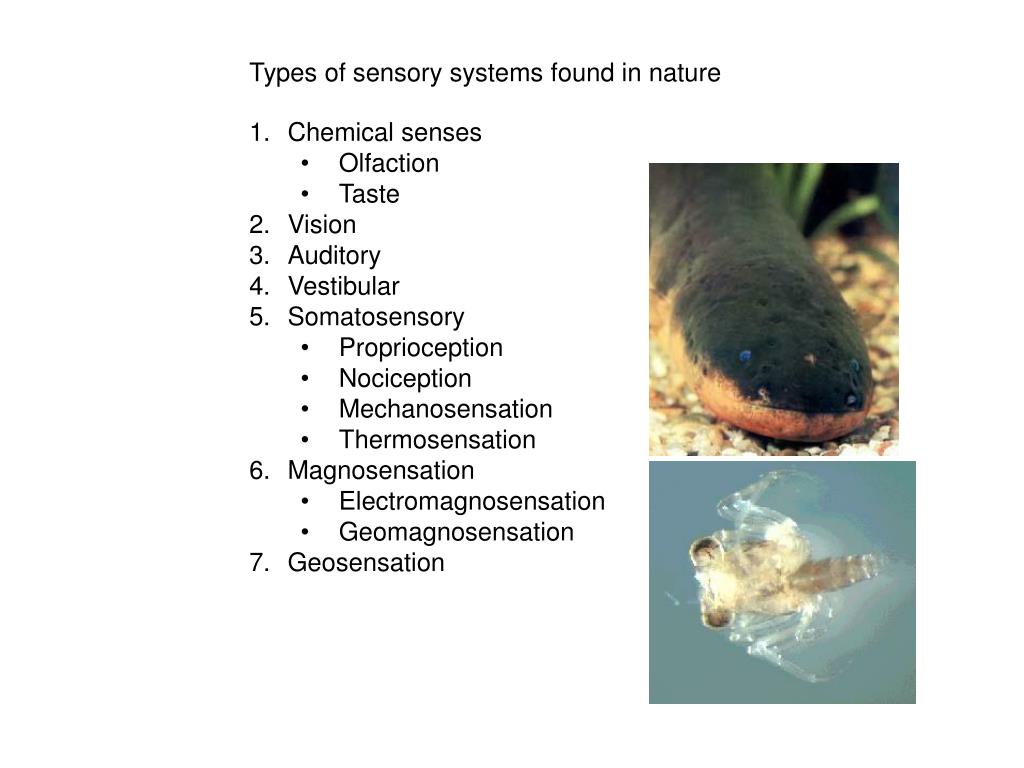 Types of sensory systems found in nature

1. Chemical senses
• Olfaction
• Taste
2. Vision
3. Auditory
4. Vestibular
5. Somatosensory
• Proprioception
• Nociception
• Mechanosensation
• Thermosensation
6. Magnosensation
• Electromagnosensation
• Geomagnosensation
7. Geosensation